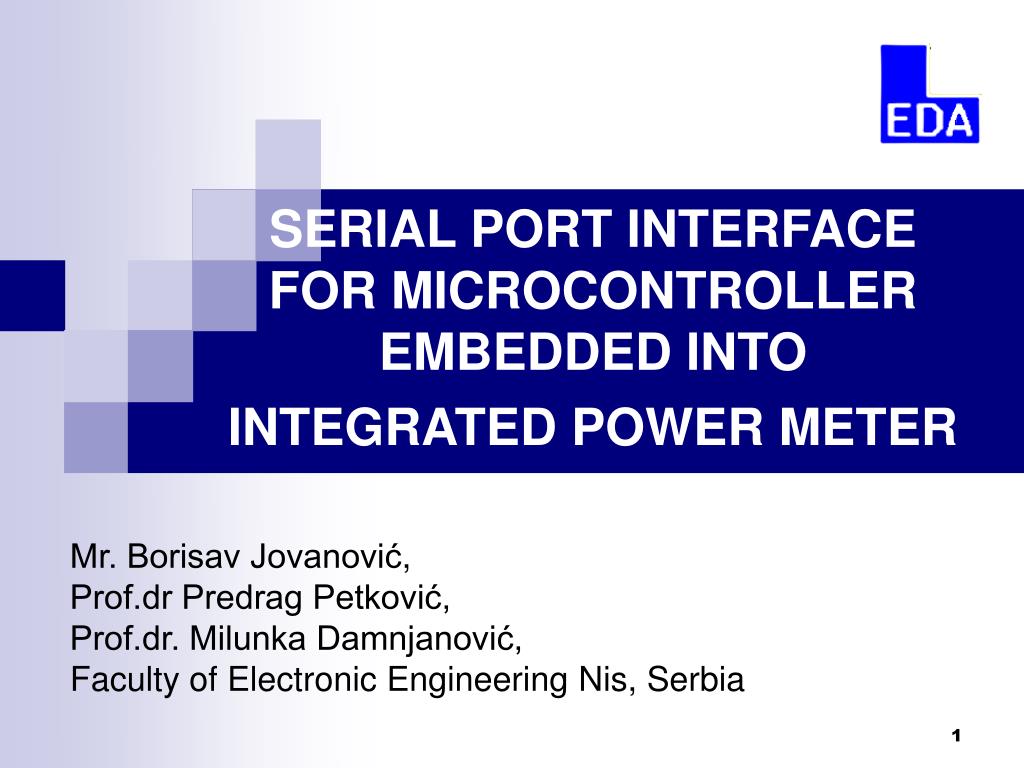 EDA

SERIAL PORT INTERFACE FOR MICROCONTROLLER EMBEDDED INTO INTEGRATED POWER METER

Mr. Borisav Jovanović,
Prof.dr Predrag Petković,
Prof.dr. Milunka Damnjanović,
Faculty of Electronic Engineering Nis, Serbia

1